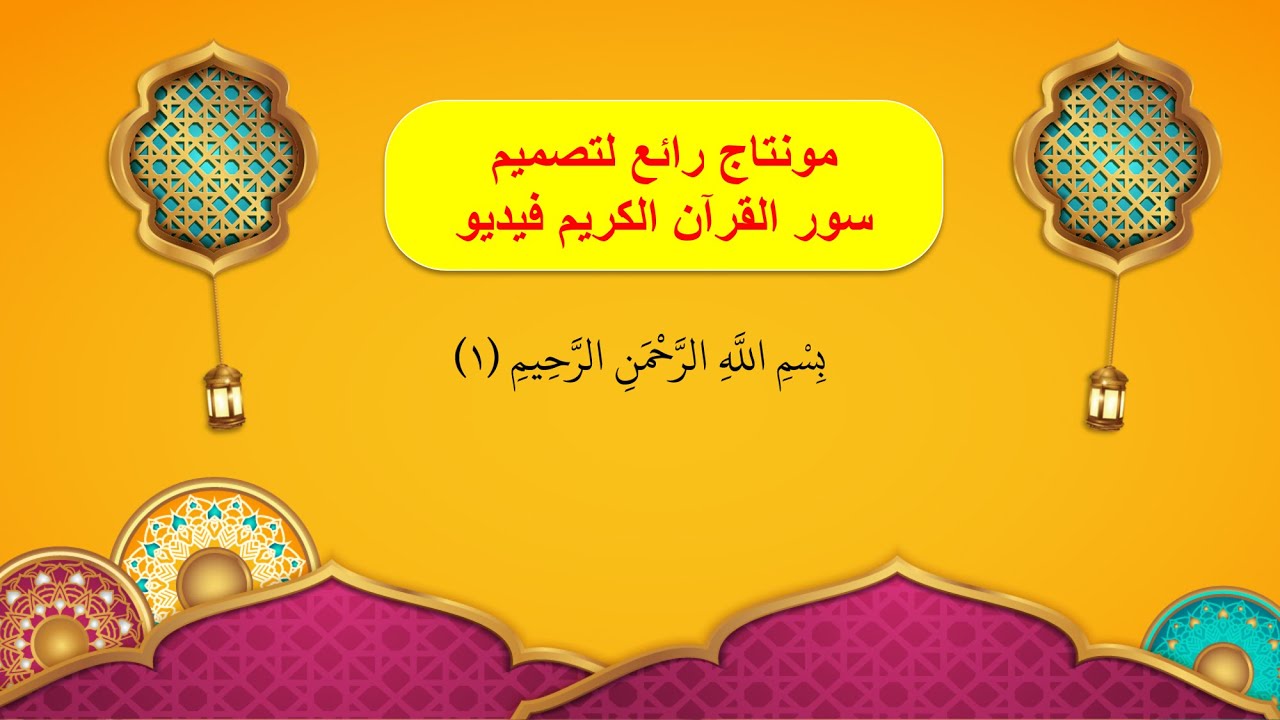 مونتاج رائع لتصميم
سور القرآن الكريم فيديو

بِسْمِ اللَّهِ الرَّحْمَنِ الرَّحِيمِ (١)